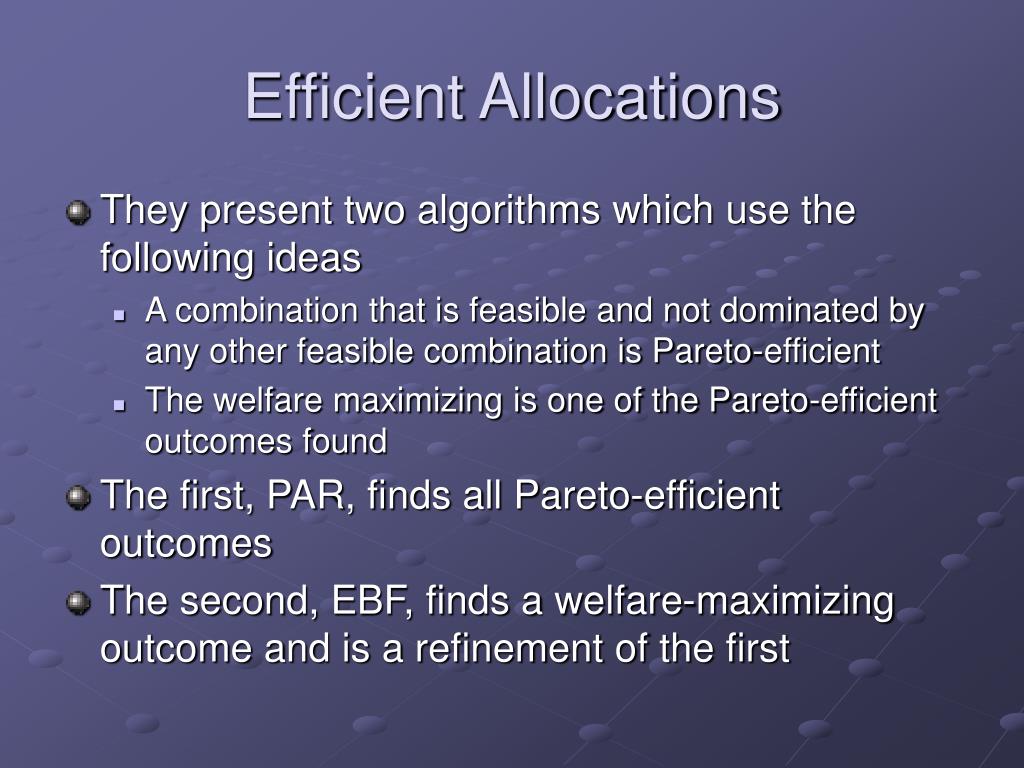 Efficient Allocations

They present two algorithms which use the following ideas

A combination that is feasible and not dominated by any other feasible combination is Pareto-efficient

The welfare maximizing is one of the Pareto-efficient outcomes found

The first, PAR, finds all Pareto-efficient outcomes

The second, EBF, finds a welfare-maximizing outcome and is a refinement of the first